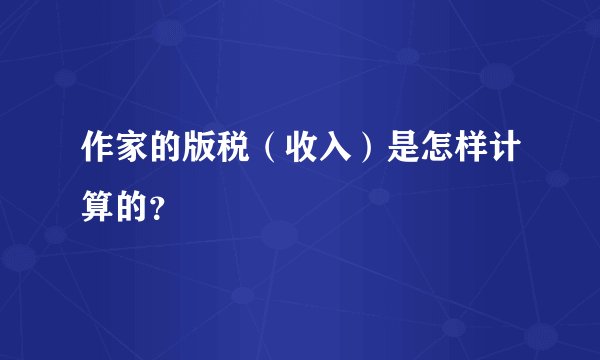 作家的版税（收入）是怎样计算的?